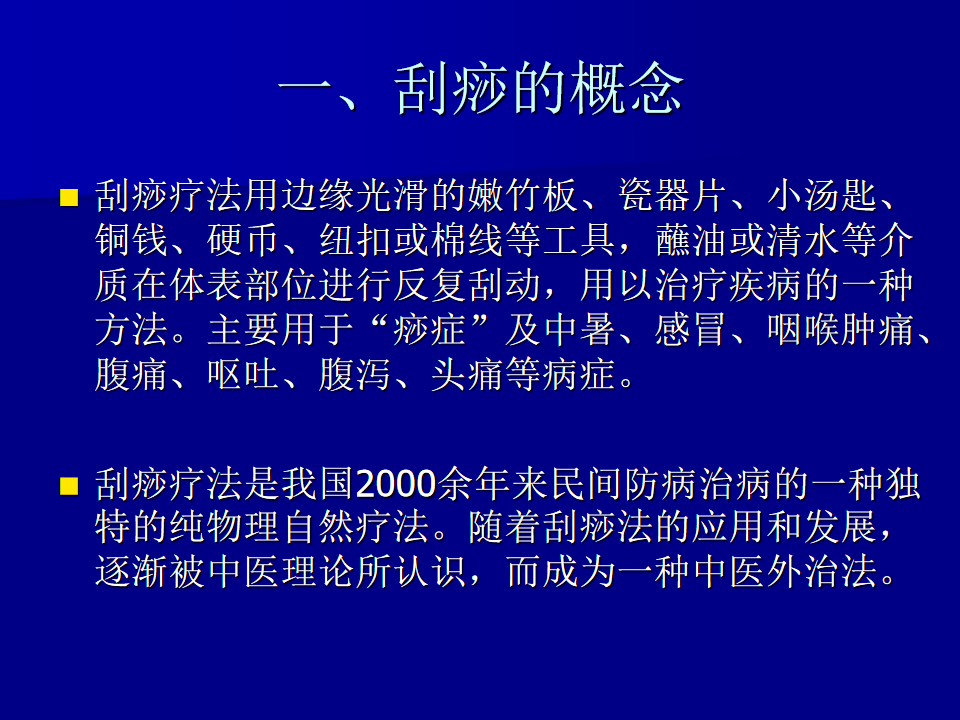 一、刮痧的概念

刮痧疗法用边缘光滑的嫩竹板、瓷器片、小汤匙、铜钱、硬币、纽扣或棉线等工具，蘸油或清水等介质在体表部位进行反复刮动，用以治疗疾病的一种方法。主要用于“痧症”及中暑、感冒、咽喉肿痛、腹痛、呕吐、腹泻、头痛等病症。

刮痧疗法是我国2000余年来民间防病治病的一种独特的纯物理自然疗法。随着刮痧法的应用和发展，逐渐被中医理论所认识，而成为一种中医外治法。